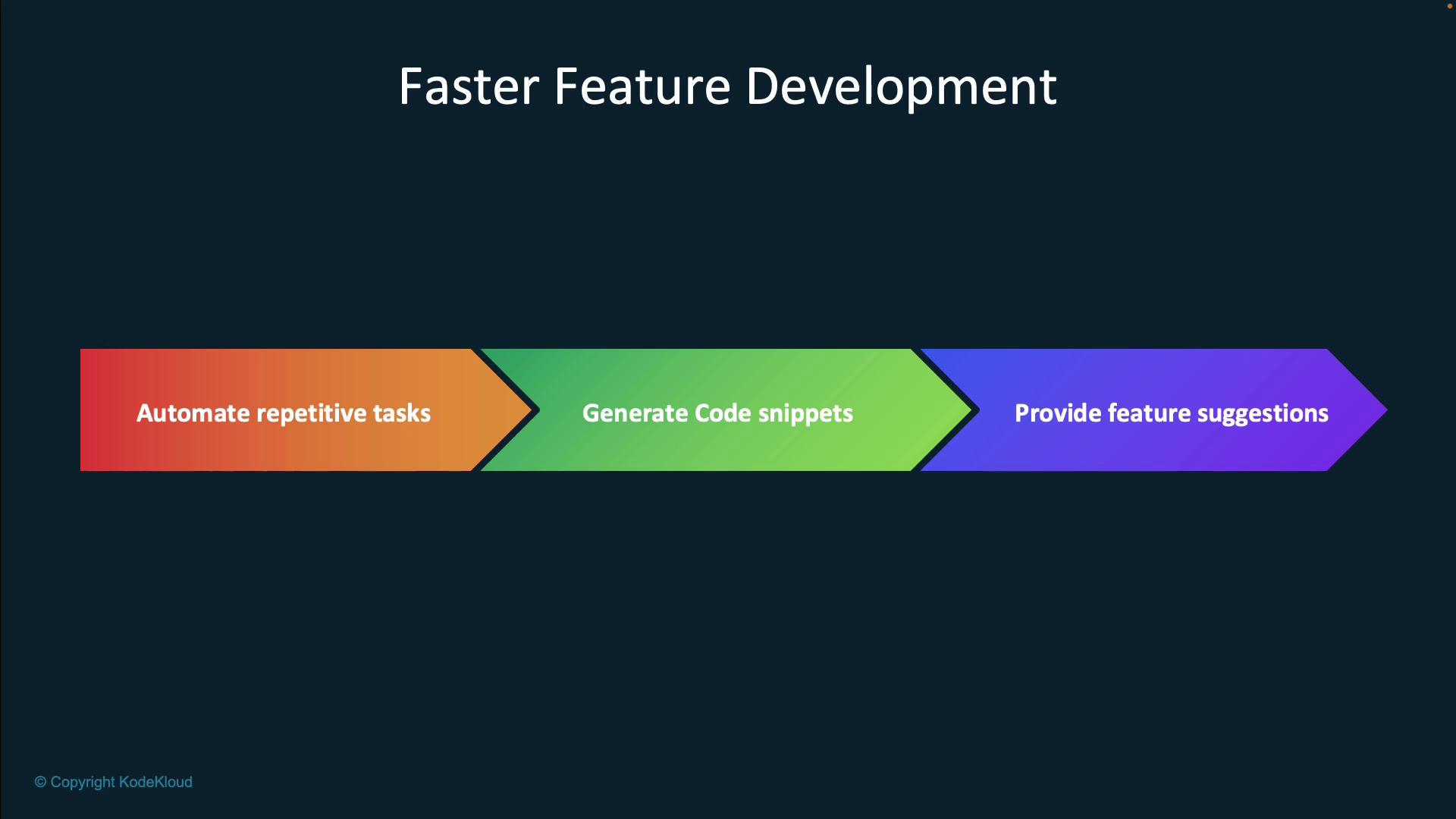 Faster Feature Development

Automate repetitive tasks

Generate Code snippets

Provide feature suggestions

© Copyright KodeKloud